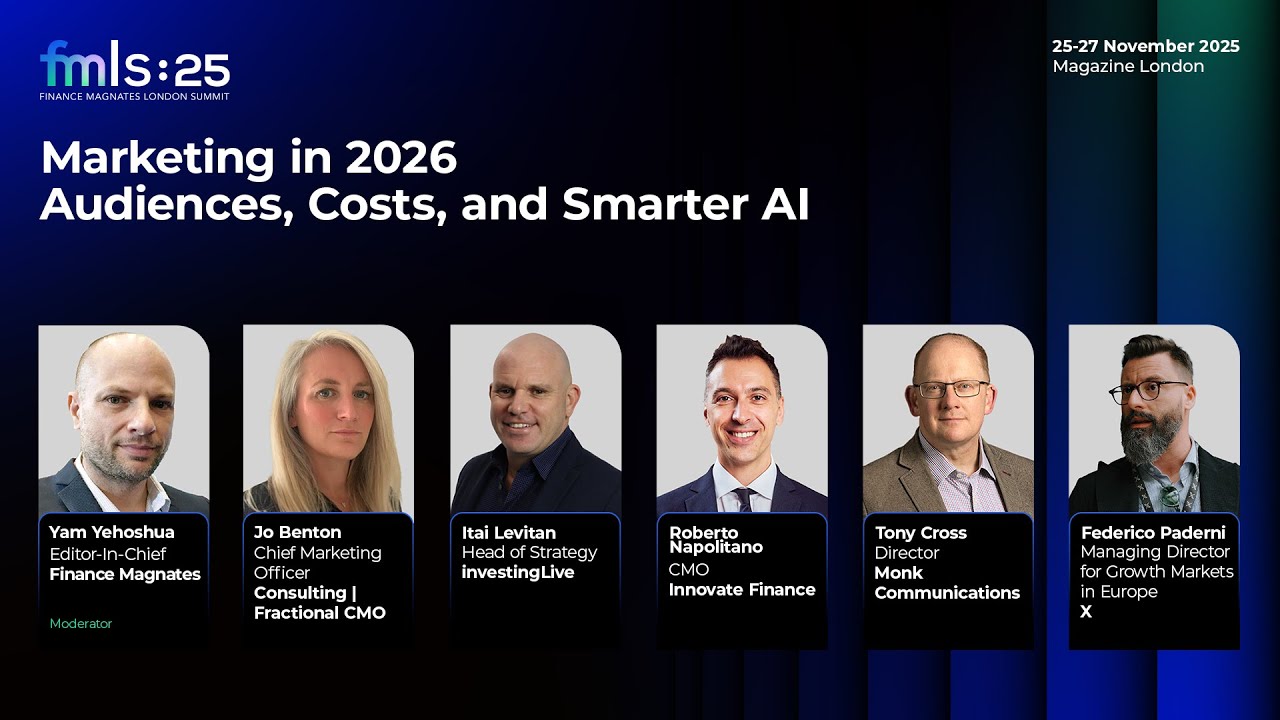 fmls:25
FINANCE MAGNATES LONDON SUMMIT

25-27 November 2025
Magazine London

Marketing in 2026
Audiences, Costs, and Smarter AI

Yam Yehoshua
Editor-In-Chief
Finance Magnates
Moderator

Jo Benton
Chief Marketing Officer
Consulting | Fractional CMO

Itai Levitan
Head of Strategy
investingLive

Roberto Napolitano
CMO
Innovate Finance

Tony Cross
Director
Monk Communications

Federico Paderni
Managing Director for Growth Markets in Europe
X